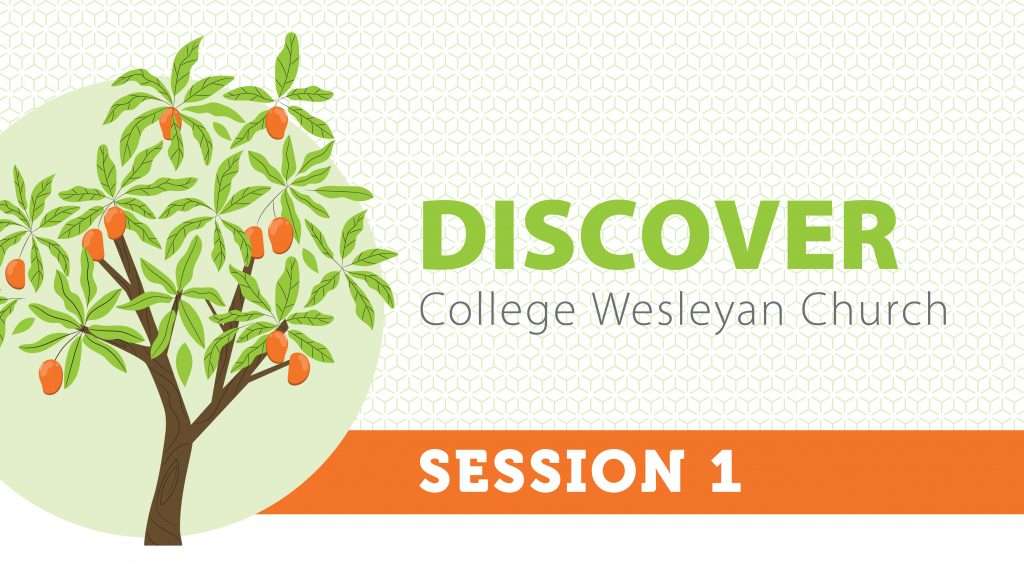 DISCOVER
College Wesleyan Church

SESSION 1